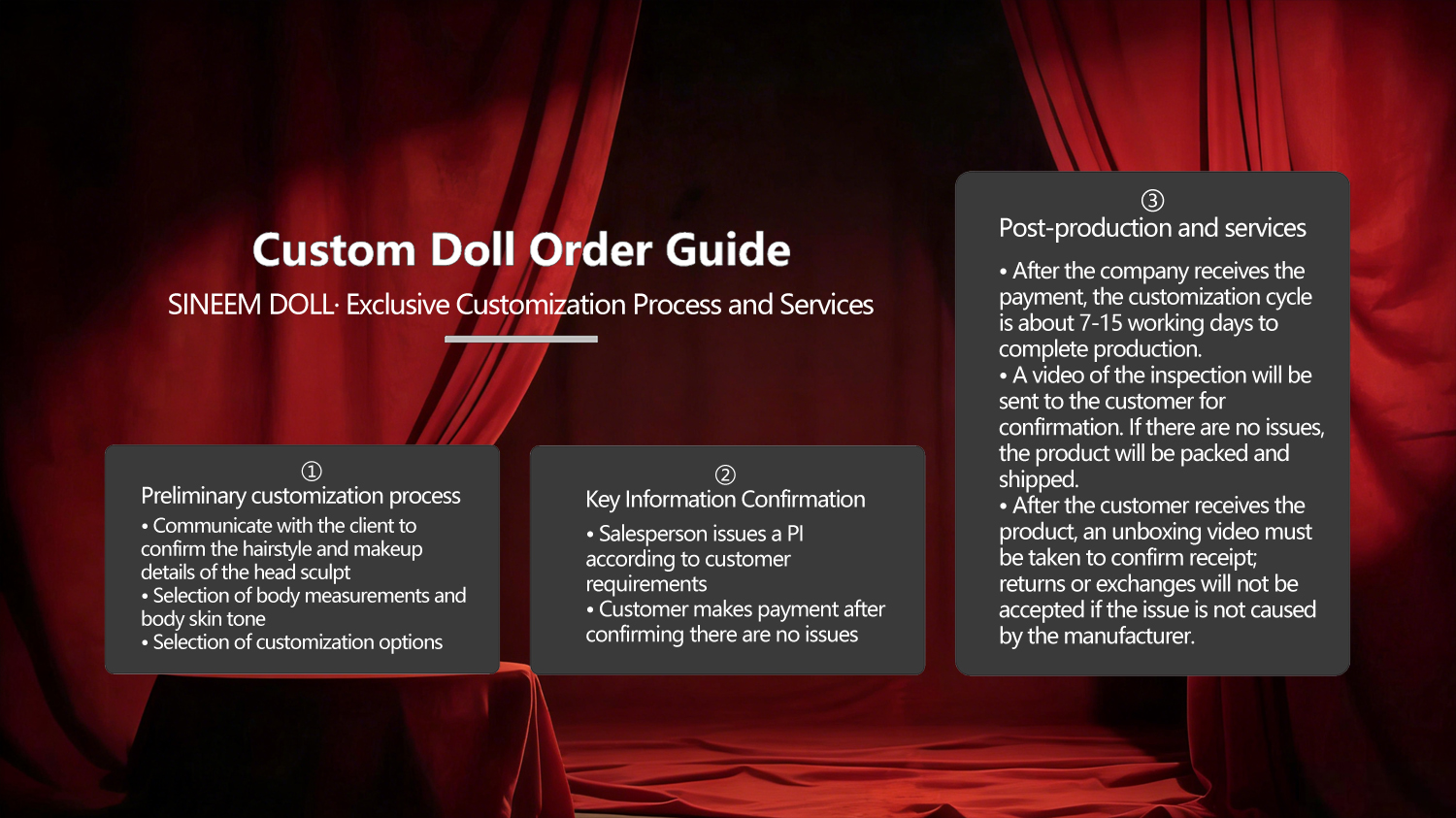 Custom Doll Order Guide

SINEEM DOLL· Exclusive Customization Process and Services

①
Preliminary customization process
• Communicate with the client to confirm the hairstyle and makeup details of the head sculpt
• Selection of body measurements and body skin tone
• Selection of customization options

②
Key Information Confirmation
• Salesperson issues a PI according to customer requirements
• Customer makes payment after confirming there are no issues

③
Post-production and services
• After the company receives the payment, the customization cycle is about 7-15 working days to complete production.
• A video of the inspection will be sent to the customer for confirmation. If there are no issues, the product will be packed and shipped.
• After the customer receives the product, an unboxing video must be taken to confirm receipt; returns or exchanges will not be accepted if the issue is not caused by the manufacturer.